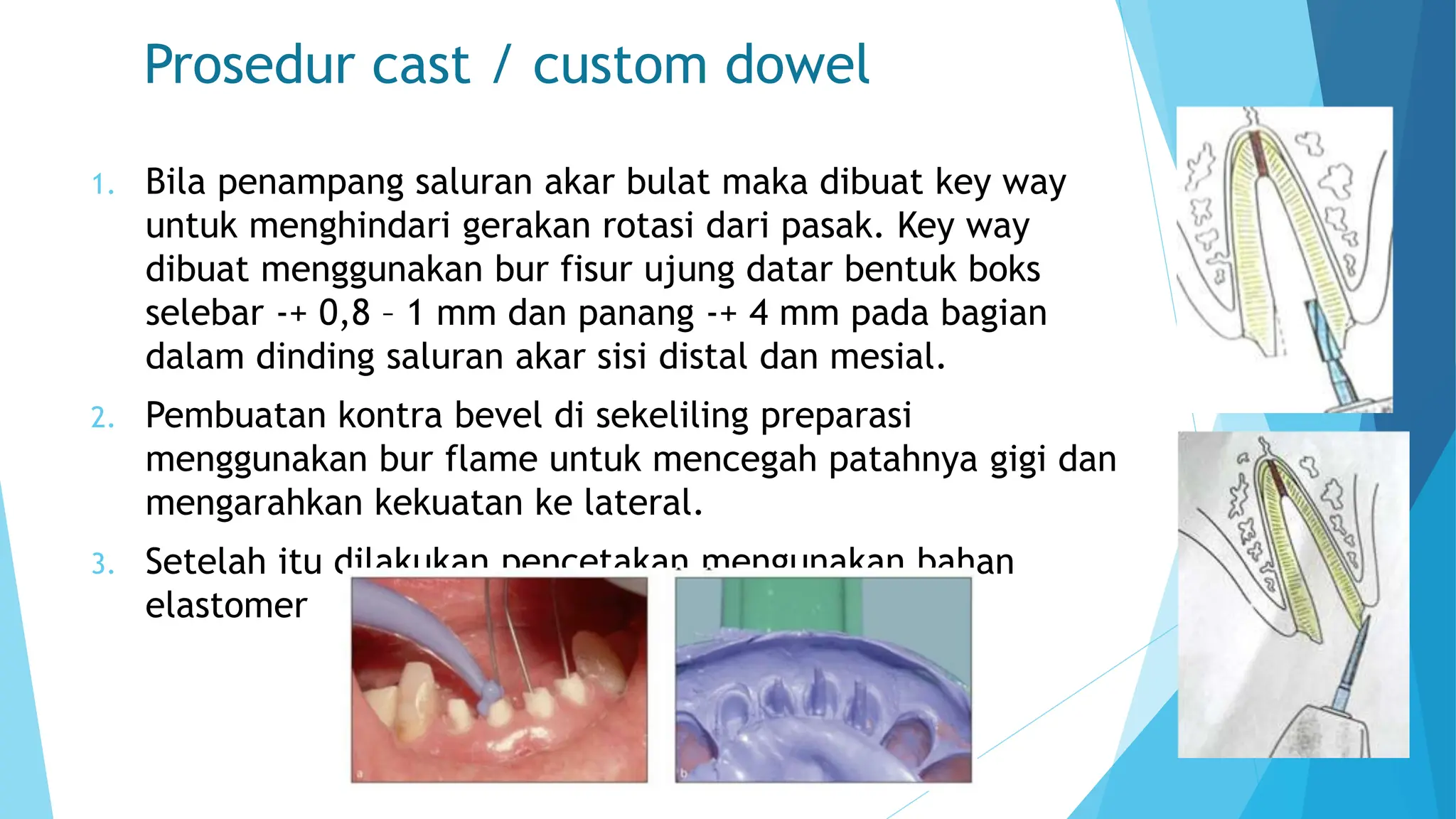 Prosedur cast / custom dowel

1. Bila penampang saluran akar bulat maka dibuat key way untuk menghindari gerakan rotasi dari pasak. Key way dibuat menggunakan bur fisur ujung datar bentuk boks selebar -+ 0,8 – 1 mm dan panang -+ 4 mm pada bagian dalam dinding saluran akar sisi distal dan mesial.

2. Pembuatan kontra bevel di sekeliling preparasi menggunakan bur flame untuk mencegah patahnya gigi dan mengarahkan kekuatan ke lateral.

3. Setelah itu dilakukan pencetakan mengunakan bahan elastomer

a

b